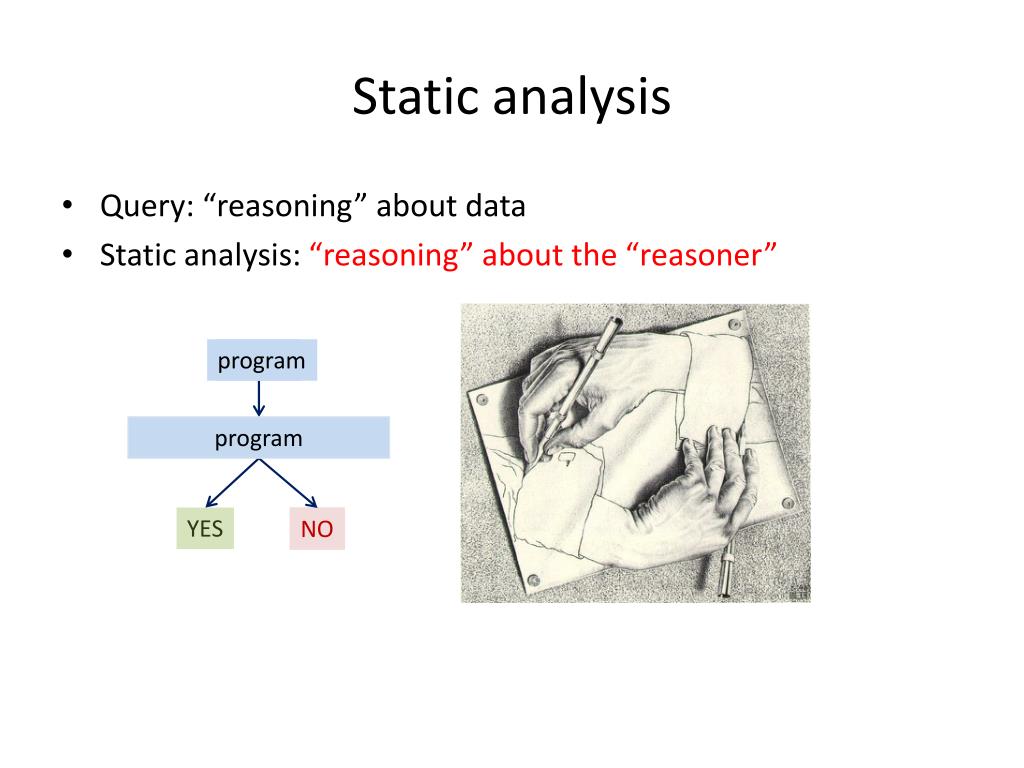 Static analysis

• Query: “reasoning” about data
• Static analysis: “reasoning” about the “reasoner”

program

program

YES

NO